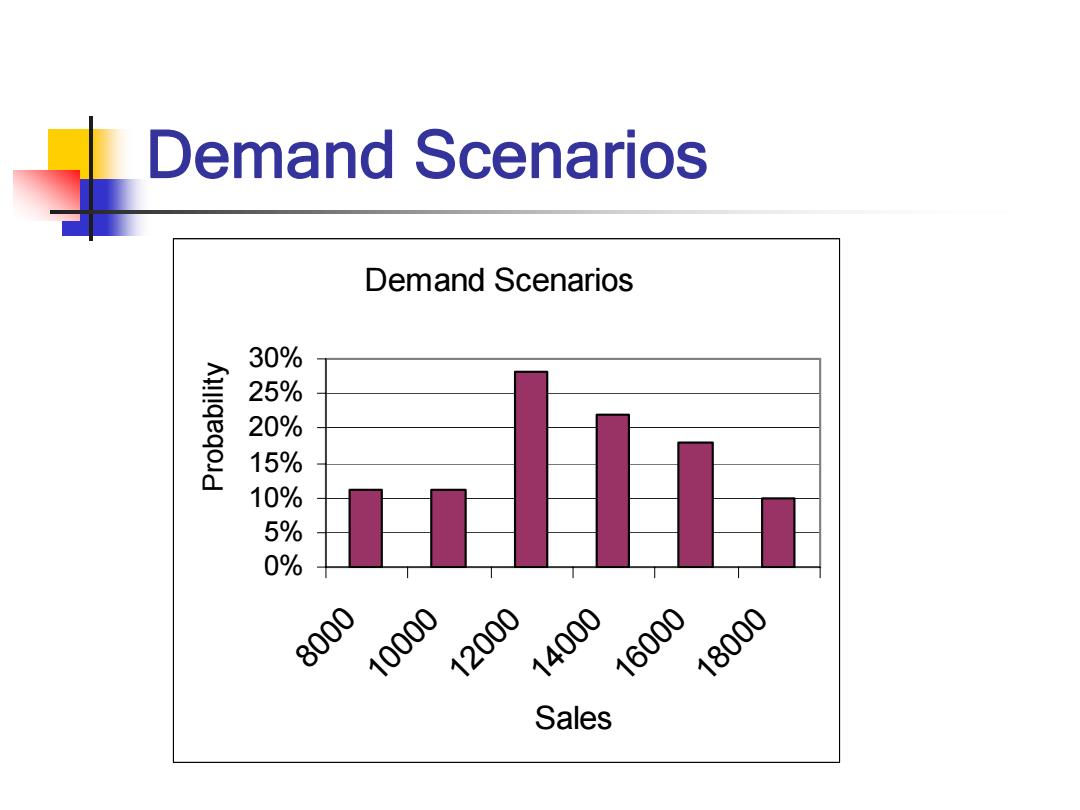 Demand Scenarios

Demand Scenarios

Probability

30%
25%
20%
15%
10%
5%
0%

8000
10000
12000
14000
16000
18000

Sales